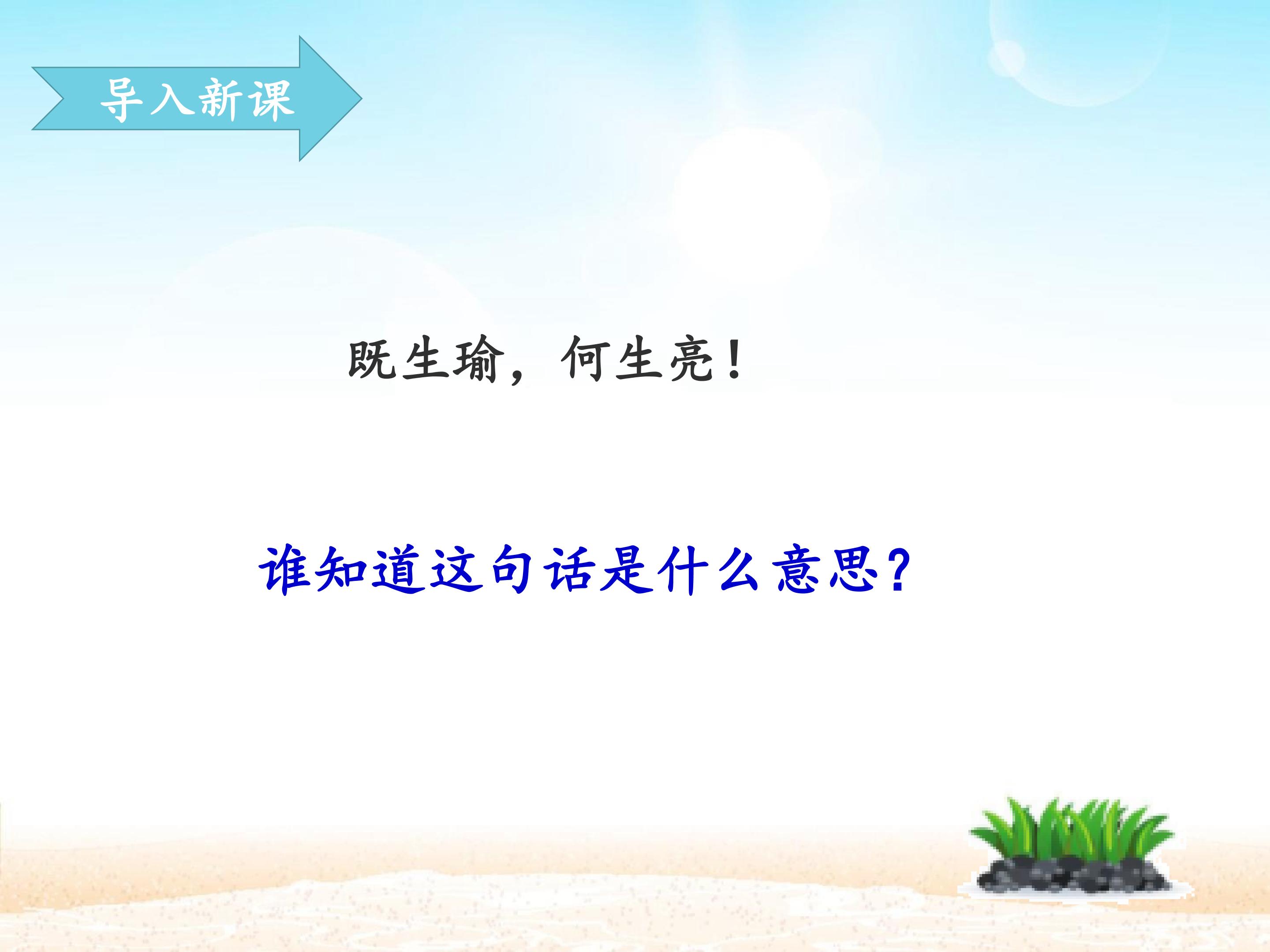 导入新课

既生瑜，何生亮！

谁知道这句话是什么意思？